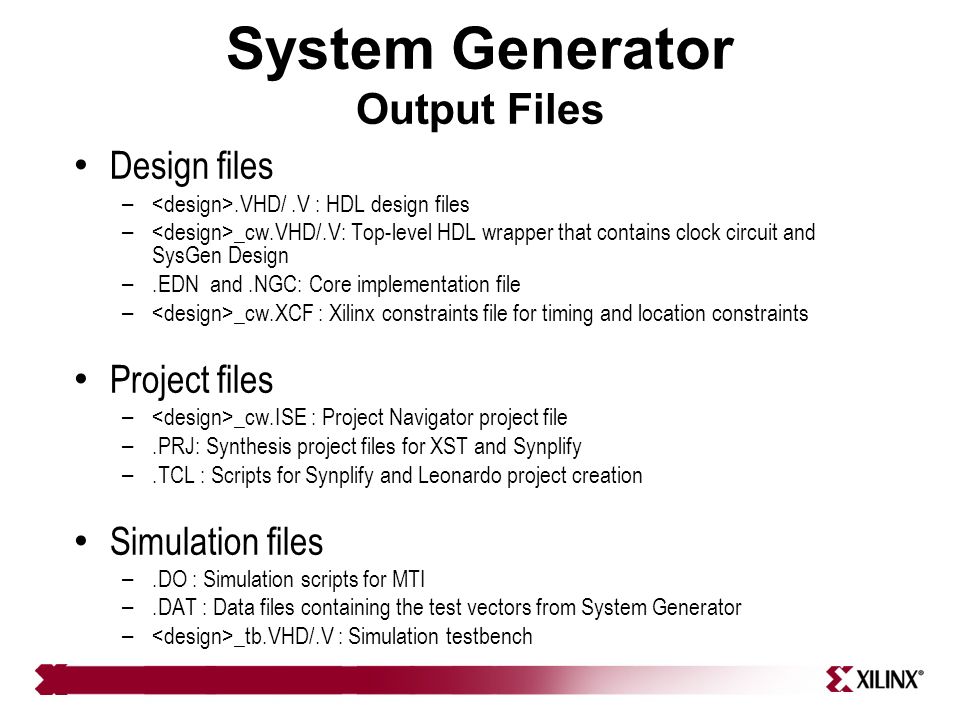 System Generator
Output Files

• Design files
– <design>.VHD/ .V : HDL design files
– <design>_cw.VHD/.V: Top-level HDL wrapper that contains clock circuit and SysGen Design
– .EDN and .NGC: Core implementation file
– <design>_cw.XCF : Xilinx constraints file for timing and location constraints

• Project files
– <design>_cw.ISE : Project Navigator project file
– .PRJ: Synthesis project files for XST and Synplify
– .TCL : Scripts for Synplify and Leonardo project creation

• Simulation files
– .DO : Simulation scripts for MTI
– .DAT : Data files containing the test vectors from System Generator
– <design>_tb.VHD/.V : Simulation testbench

XILINX®